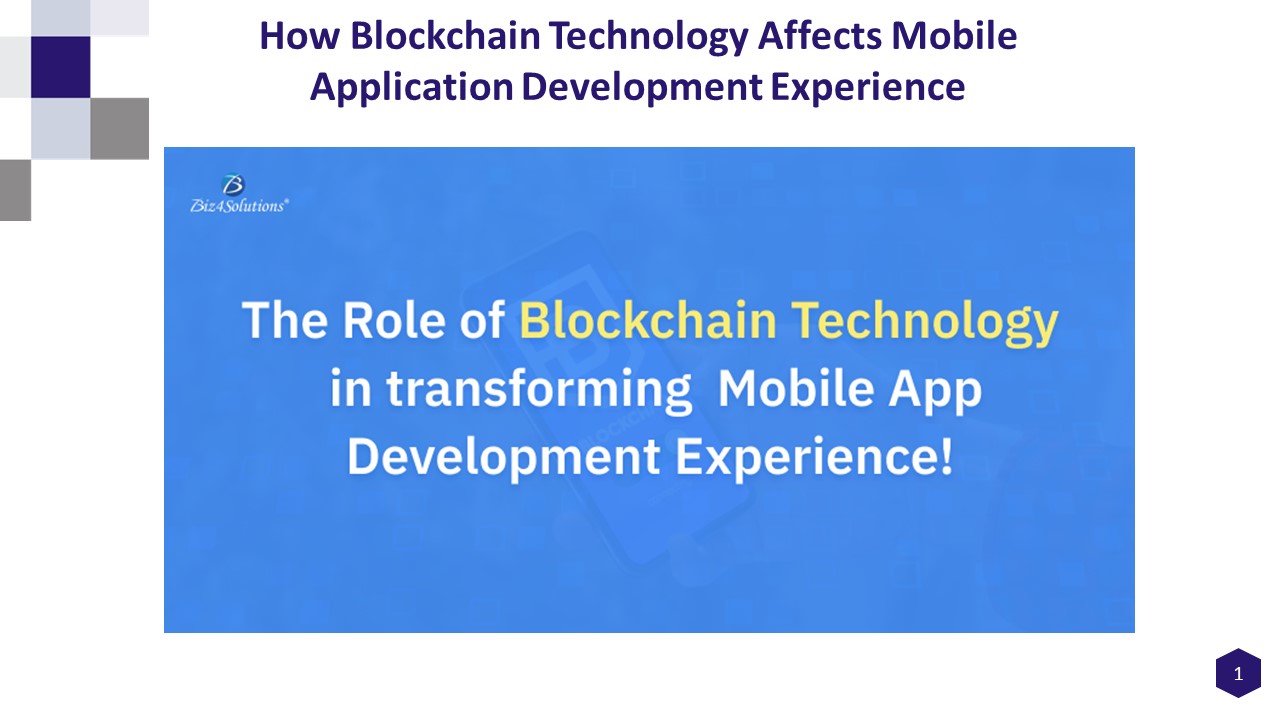 How Blockchain Technology Affects Mobile Application Development Experience

Biz4Solutions®

The Role of Blockchain Technology in transforming Mobile App Development Experience!

1